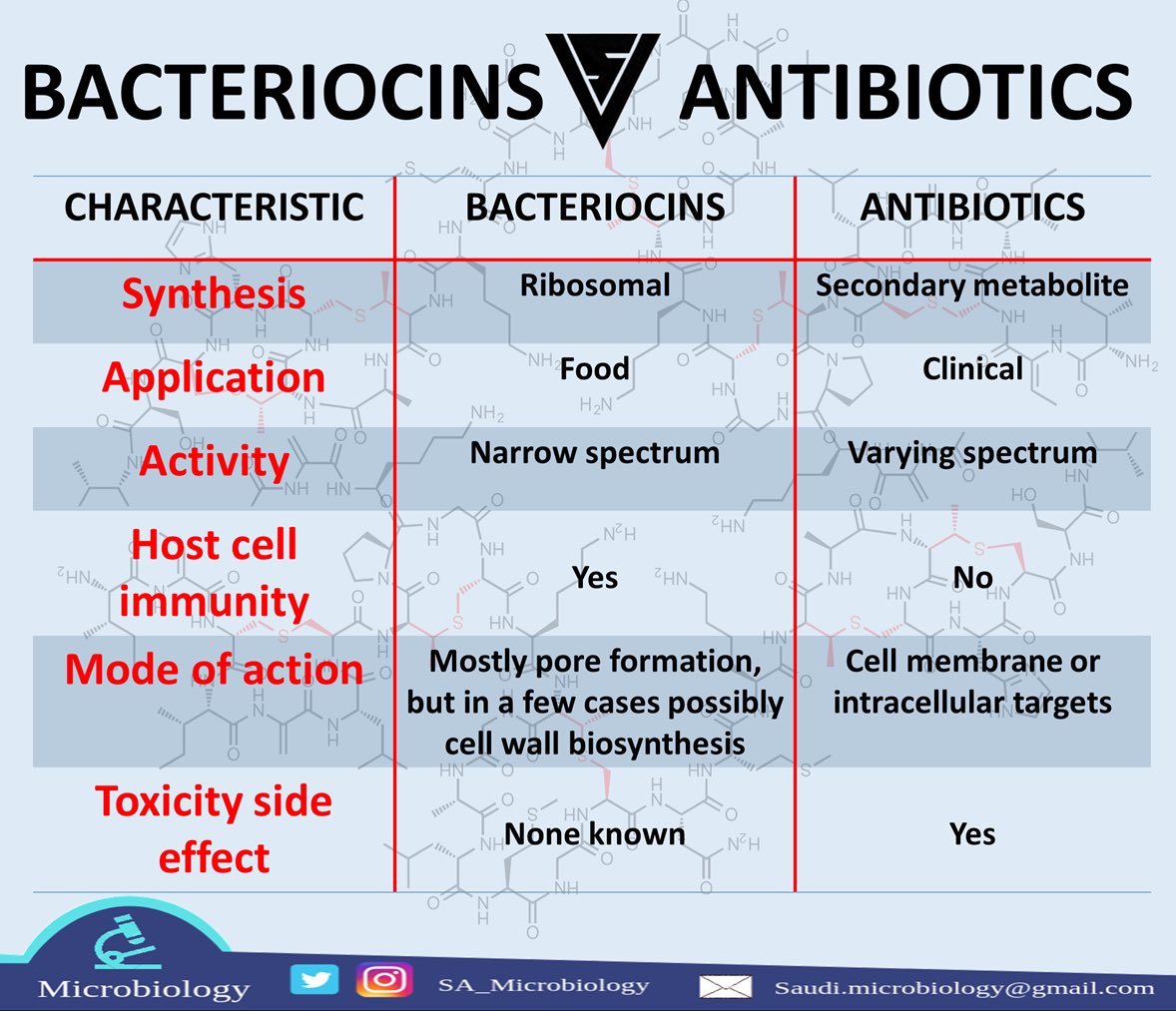 BACTERIOCINS VS ANTIBIOTICS

| CHARACTERISTIC | BACTERIOCINS | ANTIBIOTICS |
|---|---|---|
| Synthesis | Ribosomal | Secondary metabolite |
| Application | Food | Clinical |
| Activity | Narrow spectrum | Varying spectrum |
| Host cell immunity | Yes | No |
| Mode of action | Mostly pore formation, but in a few cases possibly cell wall biosynthesis | Cell membrane or intracellular targets |
| Toxicity side effect | None known | Yes |

Microbiology

SA_Microbiology

Saudi.microbiology@gmail.com